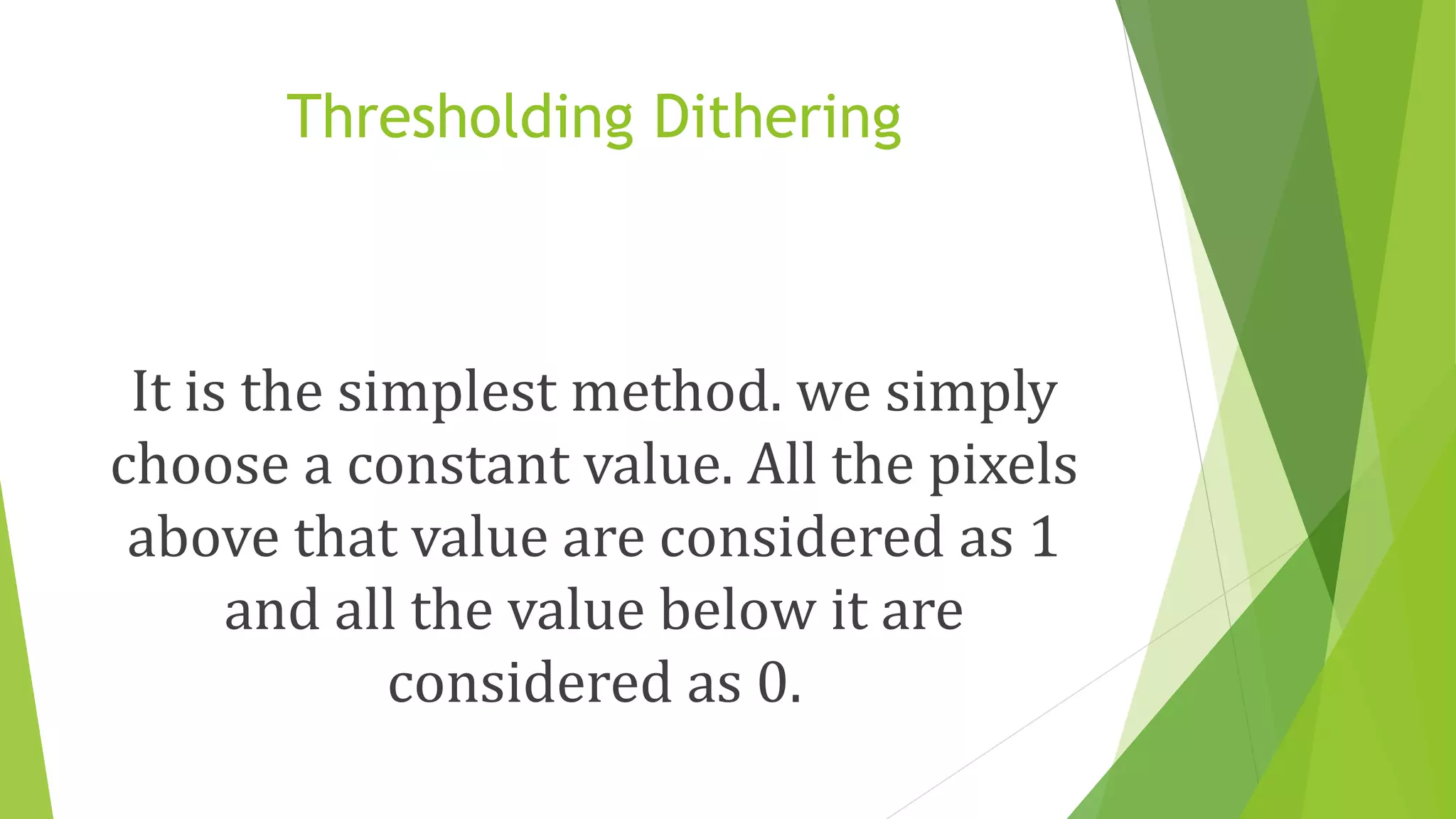 Thresholding Dithering

It is the simplest method. we simply choose a constant value. All the pixels above that value are considered as 1 and all the value below it are considered as 0.